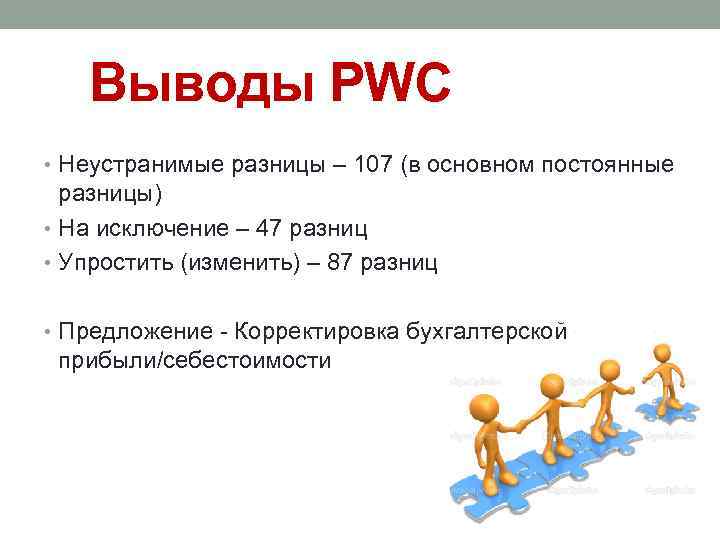 Выводы PWC

• Неустранимые разницы – 107 (в основном постоянные разницы)
• На исключение – 47 разниц
• Упростить (изменить) – 87 разниц

• Предложение - Корректировка бухгалтерской прибыли/себестоимости